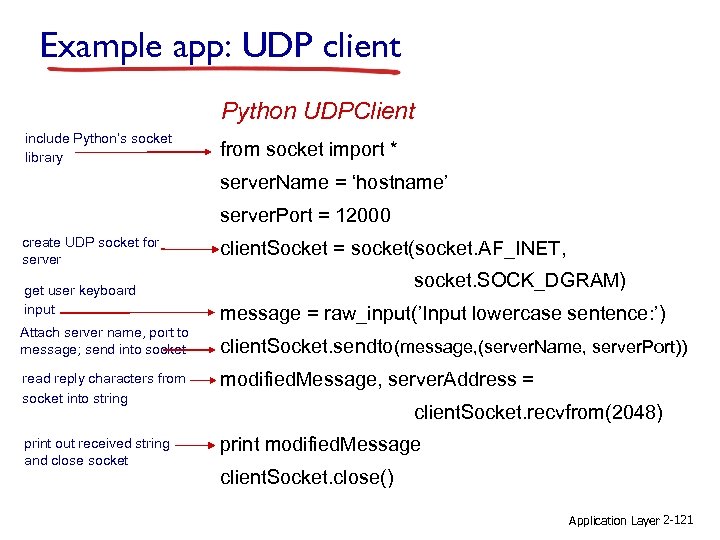 Example app: UDP client

Python UDPClient

include Python's socket library

from socket import *

serverName = 'hostname'

serverPort = 12000

create UDP socket for server

clientSocket = socket(socket.AF_INET, socket.SOCK_DGRAM)

get user keyboard input

message = raw_input('Input lowercase sentence:')

Attach server name, port to message; send into socket

clientSocket.sendto(message,(serverName, serverPort))

read reply characters from socket into string

modifiedMessage, serverAddress = clientSocket.recvfrom(2048)

print out received string and close socket

print modifiedMessage

clientSocket.close()

Application Layer 2-121